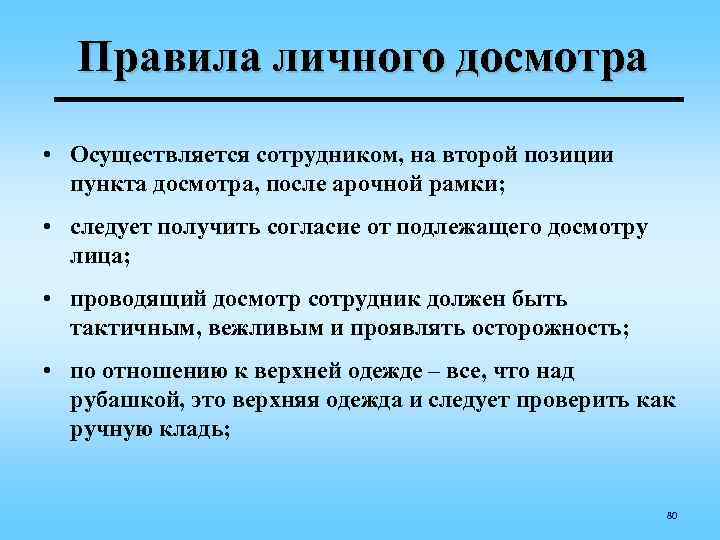 Правила личного досмотра

• Осуществляется сотрудником, на второй позиции пункта досмотра, после арочной рамки;

• следует получить согласие от подлежащего досмотру лица;

• проводящий досмотр сотрудник должен быть тактичным, вежливым и проявлять осторожность;

• по отношению к верхней одежде – все, что над рубашкой, это верхняя одежда и следует проверить как ручную кладь;

80